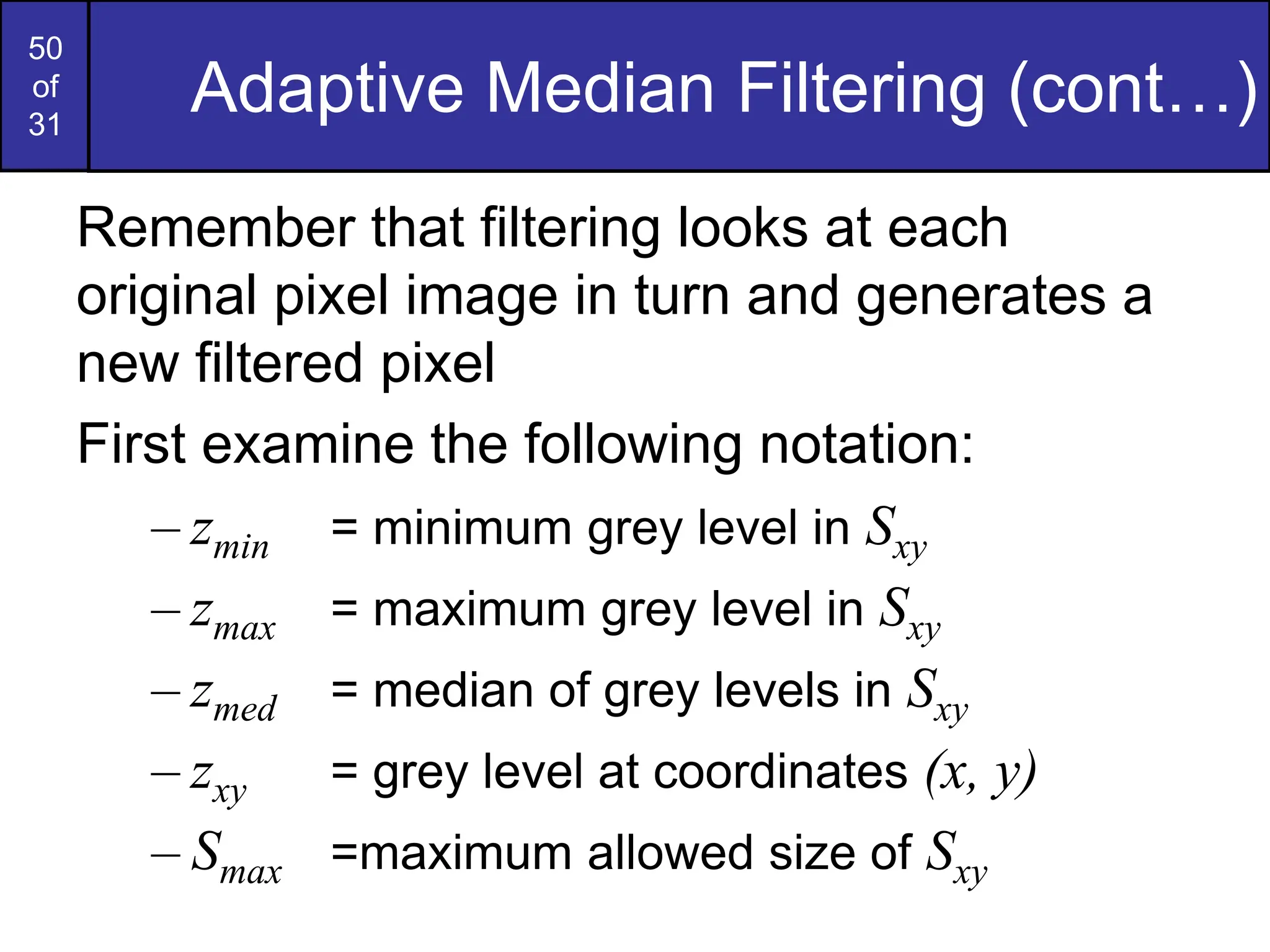 50
of
31

Adaptive Median Filtering (cont…)

Remember that filtering looks at each original pixel image in turn and generates a new filtered pixel

First examine the following notation:

– $z_{min}$ = minimum grey level in $S_{xy}$

– $z_{max}$ = maximum grey level in $S_{xy}$

– $z_{med}$ = median of grey levels in $S_{xy}$

– $z_{xy}$ = grey level at coordinates $(x, y)$

– $S_{max}$ =maximum allowed size of $S_{xy}$